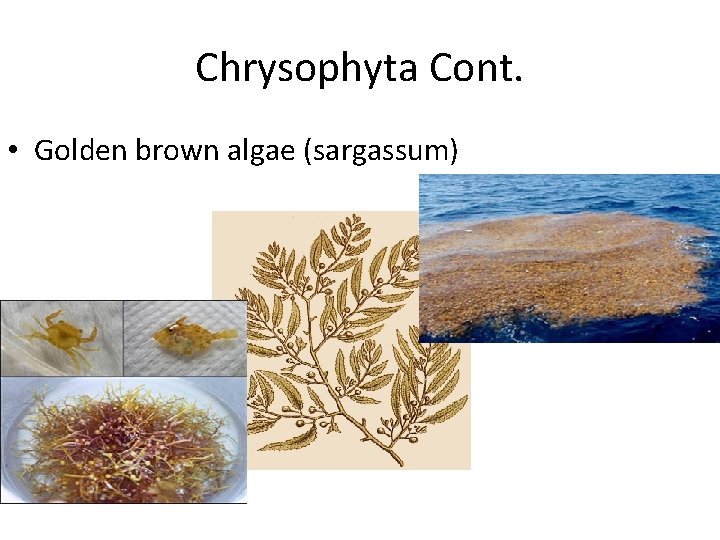 Chrysophyta Cont.

• Golden brown algae (sargassum)